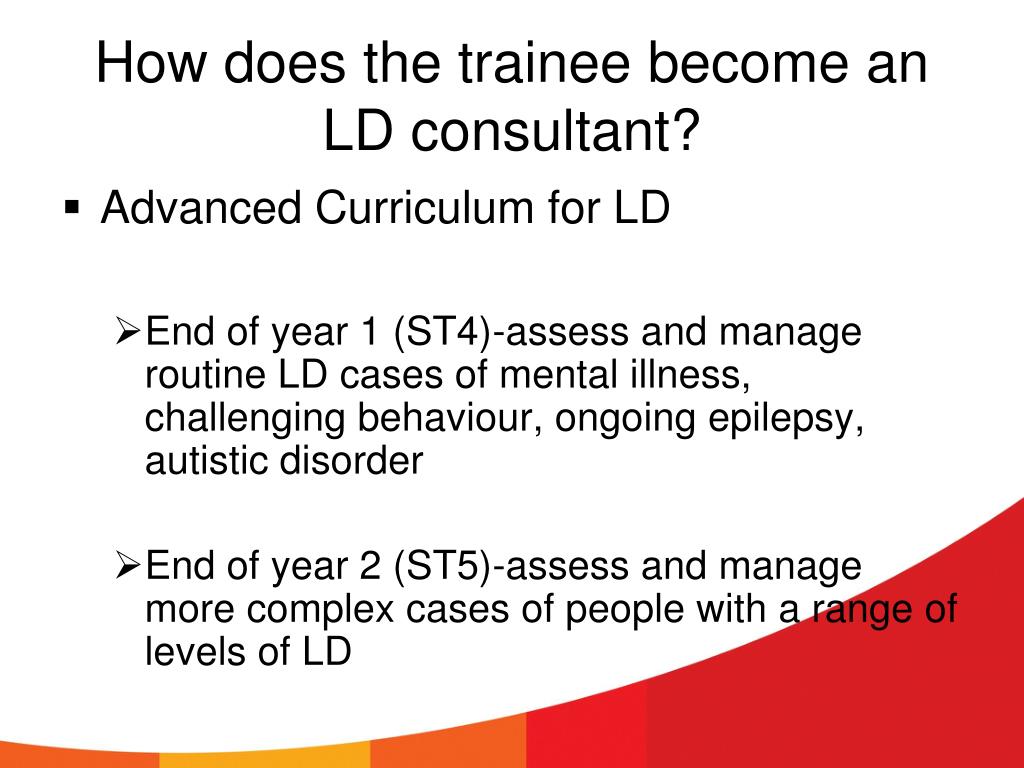 How does the trainee become an LD consultant?

▪ Advanced Curriculum for LD

➢End of year 1 (ST4)-assess and manage routine LD cases of mental illness, challenging behaviour, ongoing epilepsy, autistic disorder

➢End of year 2 (ST5)-assess and manage more complex cases of people with a range of levels of LD